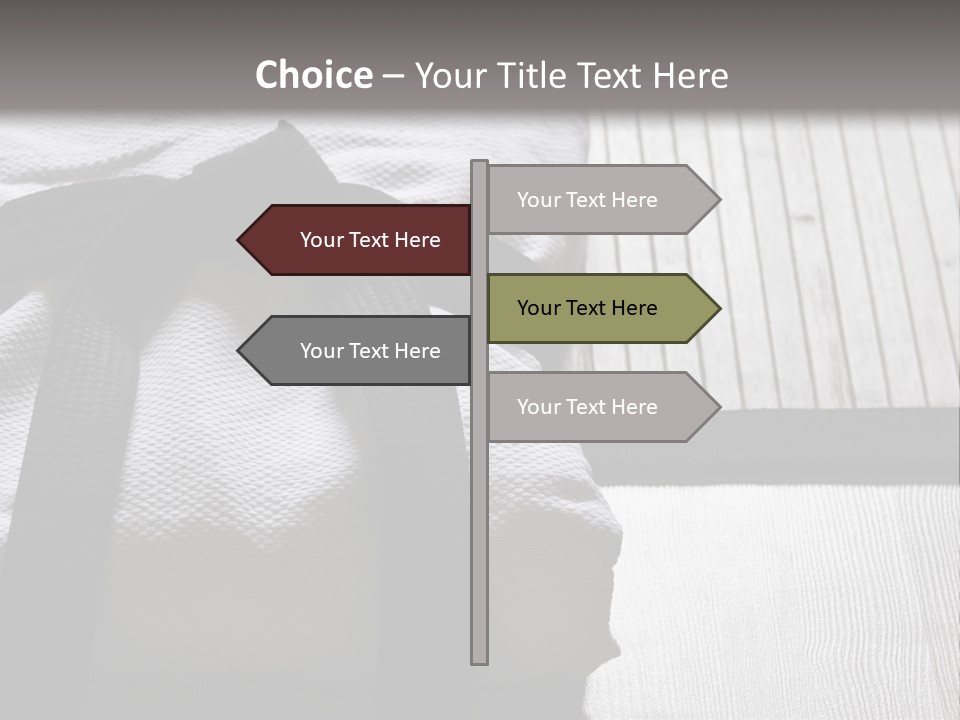 Choice – Your Title Text Here

Your Text Here

Your Text Here

Your Text Here

Your Text Here

Your Text Here